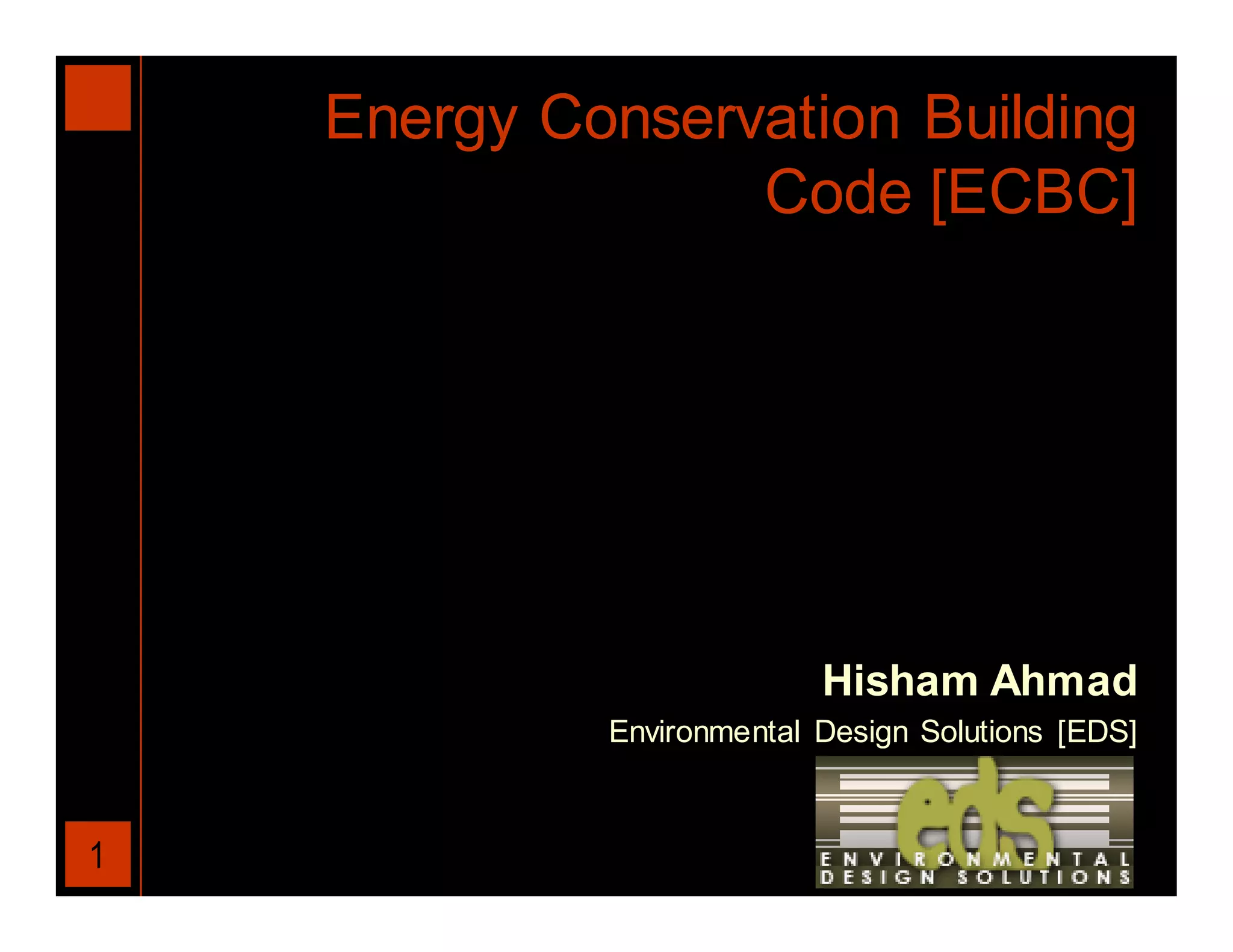 Energy Conservation Building Code [ECBC]

Hisham Ahmad

Environmental Design Solutions [EDS]

eds
ENVIRONMENTAL
DESIGN SOLUTIONS

1